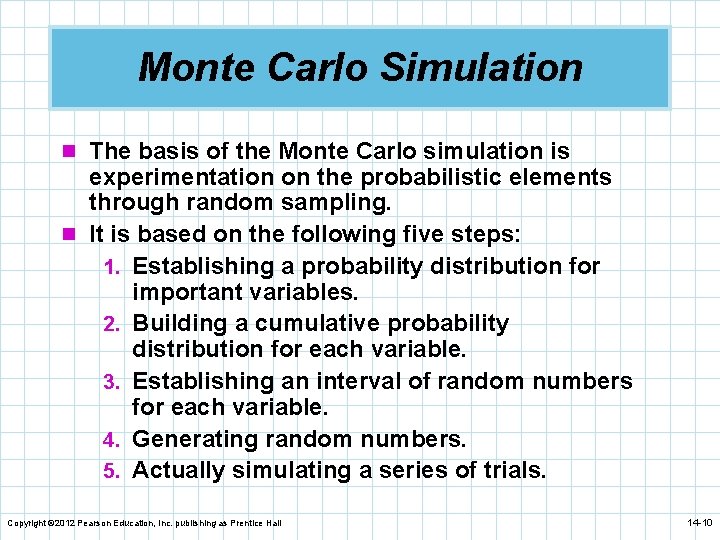 Monte Carlo Simulation

The basis of the Monte Carlo simulation is experimentation on the probabilistic elements through random sampling.

It is based on the following five steps:

1. Establishing a probability distribution for important variables.
2. Building a cumulative probability distribution for each variable.
3. Establishing an interval of random numbers for each variable.
4. Generating random numbers.
5. Actually simulating a series of trials.

Copyright ©2012 Pearson Education, Inc. publishing as Prentice Hall

14-10